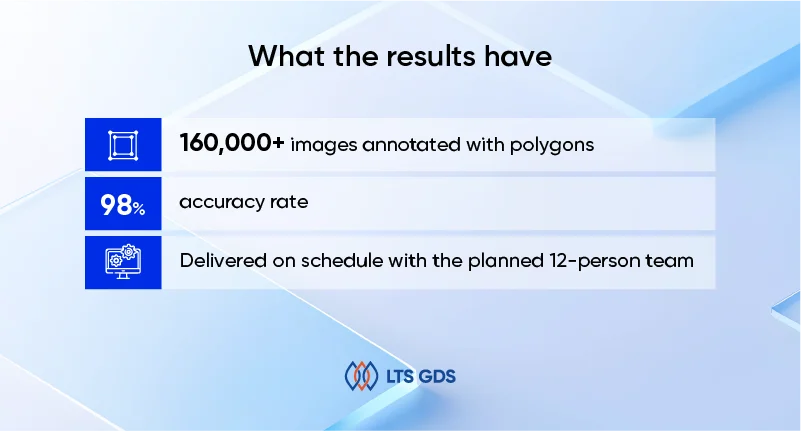 What the results have

160,000+ images annotated with polygons

98% accuracy rate

Delivered on schedule with the planned 12-person team

LTS GDS